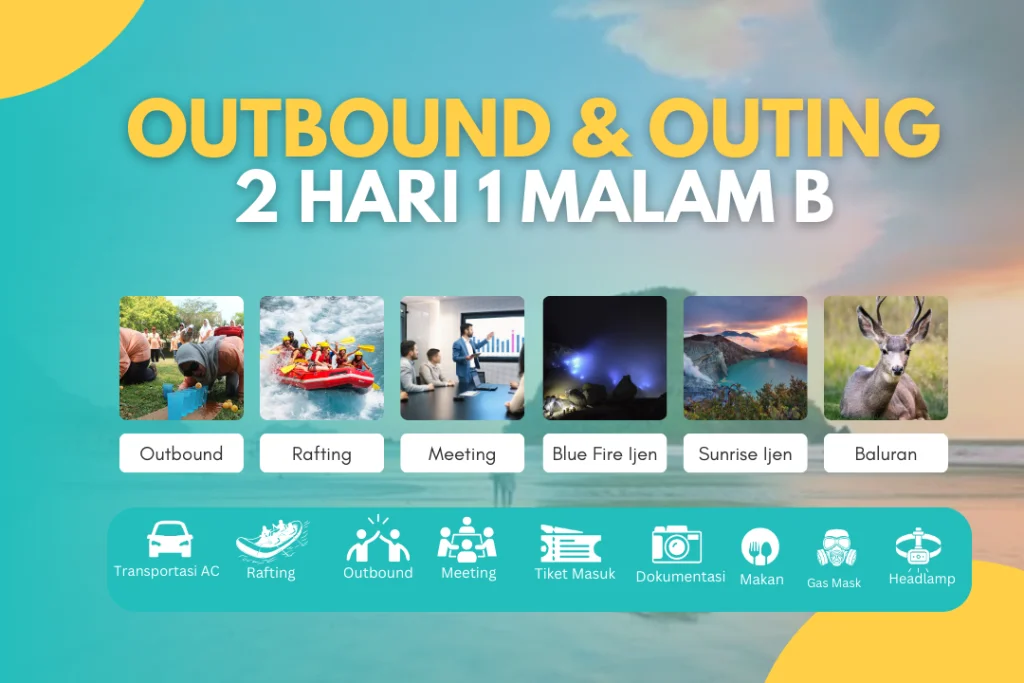 OUTBOUND & OUTING
2 HARI 1 MALAM B

Outbound
Rafting
Meeting
Blue Fire Ijen
Sunrise Ijen
Baluran

Transportasi AC
Rafting
Outbound
Meeting
Tiket Masuk
Dokumentasi
Makan
Gas Mask
Headlamp